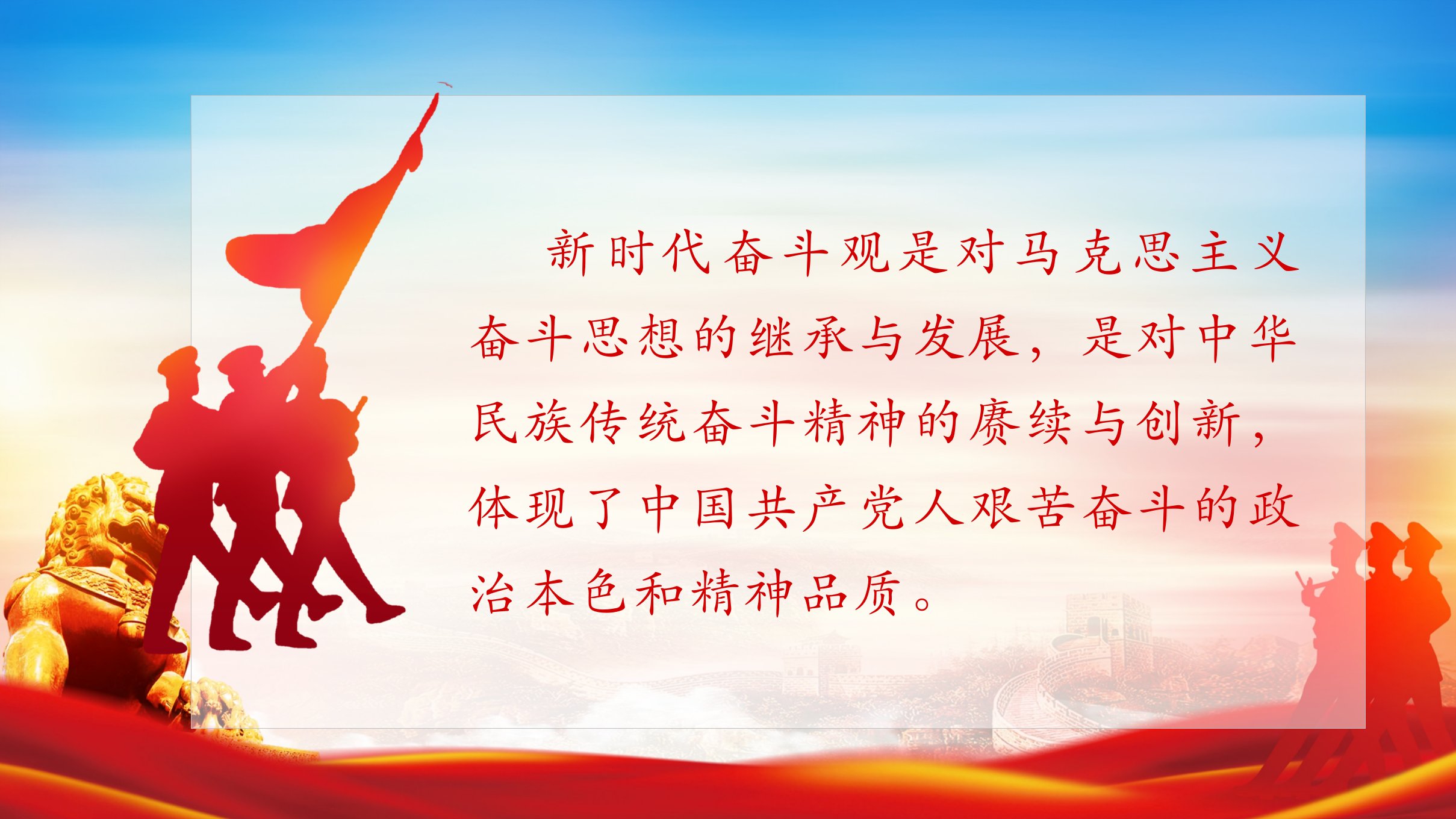 新时代奋斗观是对马克思主义奋斗思想的继承与发展，是对中华民族传统奋斗精神的赓续与创新，体现了中国共产党人艰苦奋斗的政治本色和精神品质。